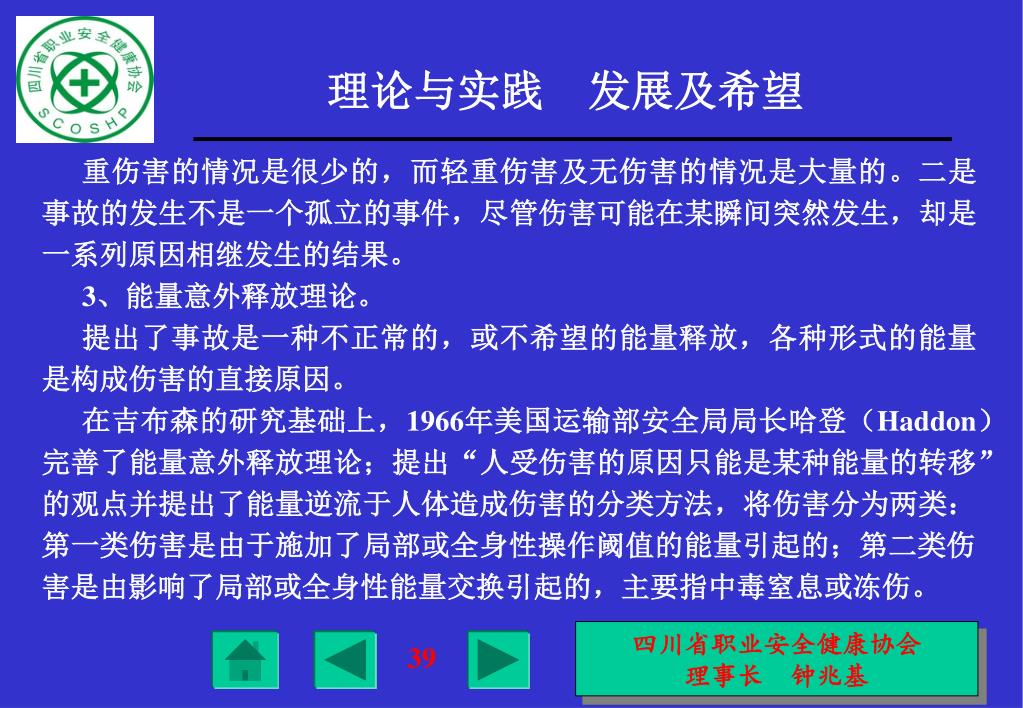 四川省职业安全健康协会
SCOSHP

理论与实践　发展及希望

重伤害的情况是很少的，而轻重伤害及无伤害的情况是大量的。二是事故的发生不是一个孤立的事件，尽管伤害可能在某瞬间突然发生，却是一系列原因相继发生的结果。

3、能量意外释放理论。

提出了事故是一种不正常的，或不希望的能量释放，各种形式的能量是构成伤害的直接原因。

在吉布森的研究基础上，1966年美国运输部安全局局长哈登（Haddon）完善了能量意外释放理论；提出“人受伤害的原因只能是某种能量的转移”的观点并提出了能量逆流于人体造成伤害的分类方法，将伤害分为两类：第一类伤害是由于施加了局部或全身性操作阈值的能量引起的；第二类伤害是由影响了局部或全身性能量交换引起的，主要指中毒窒息或冻伤。

39

四川省职业安全健康协会
理事长　钟兆基